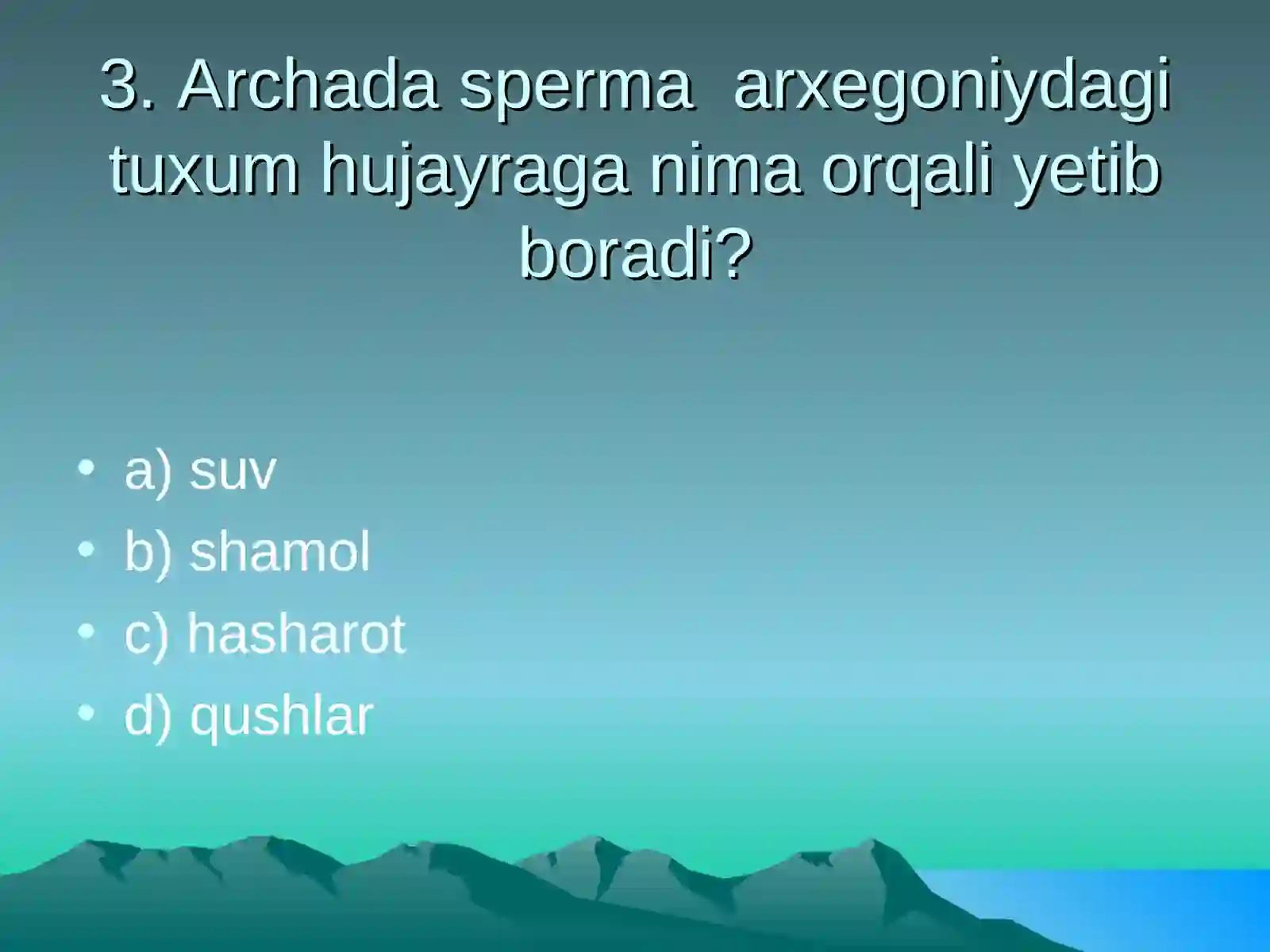 3. Archada sperma  arxegoniydagi tuxum hujayraga nima orqali yetib boradi?

• a) suv
• b) shamol
• c) hasharot
• d) qushlar